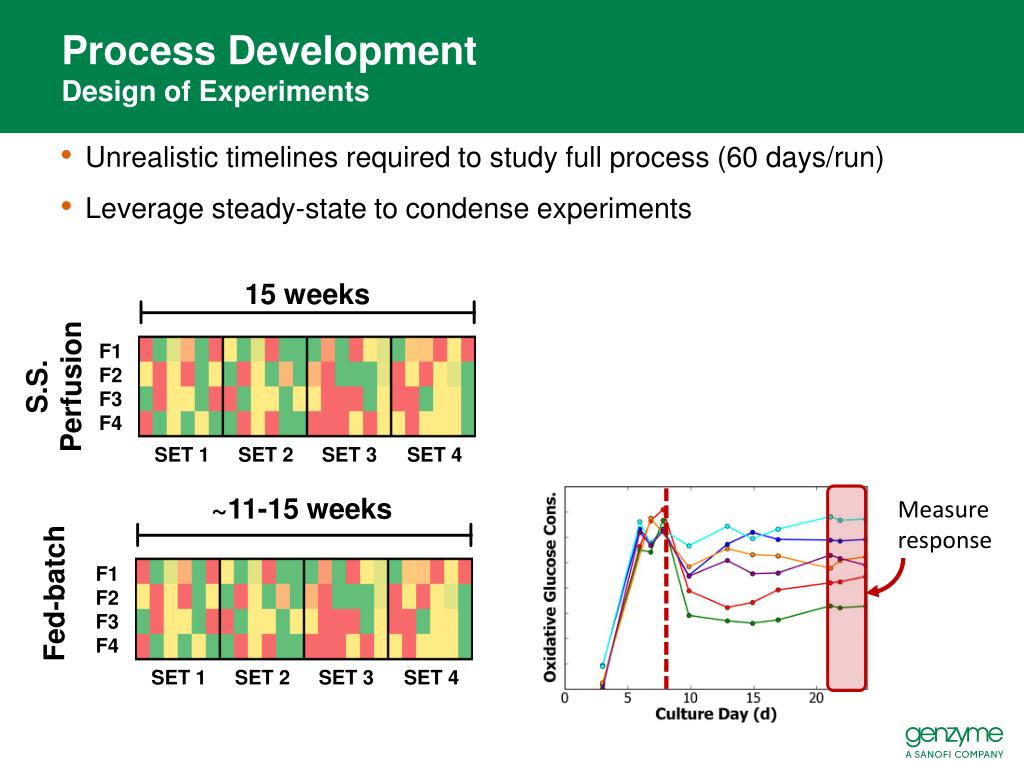 Process Development
Design of Experiments

• Unrealistic timelines required to study full process (60 days/run)
• Leverage steady-state to condense experiments

15 weeks

S.S. Perfusion

F1
F2
F3
F4

SET 1 SET 2 SET 3 SET 4

~11-15 weeks

Fed-batch

F1
F2
F3
F4

SET 1 SET 2 SET 3 SET 4

Oxidative Glucose Cons.

0 5 10 15 20
Culture Day (d)

Measure response

genzyme
A SANOFI COMPANY